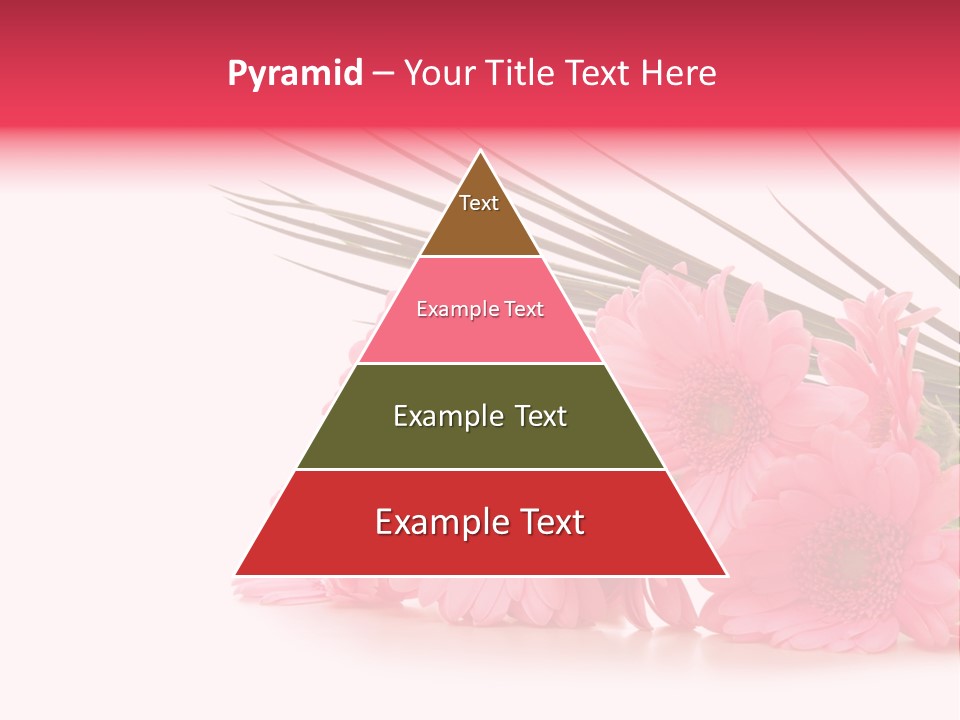 Pyramid – Your Title Text Here

Text

Example Text

Example Text

Example Text